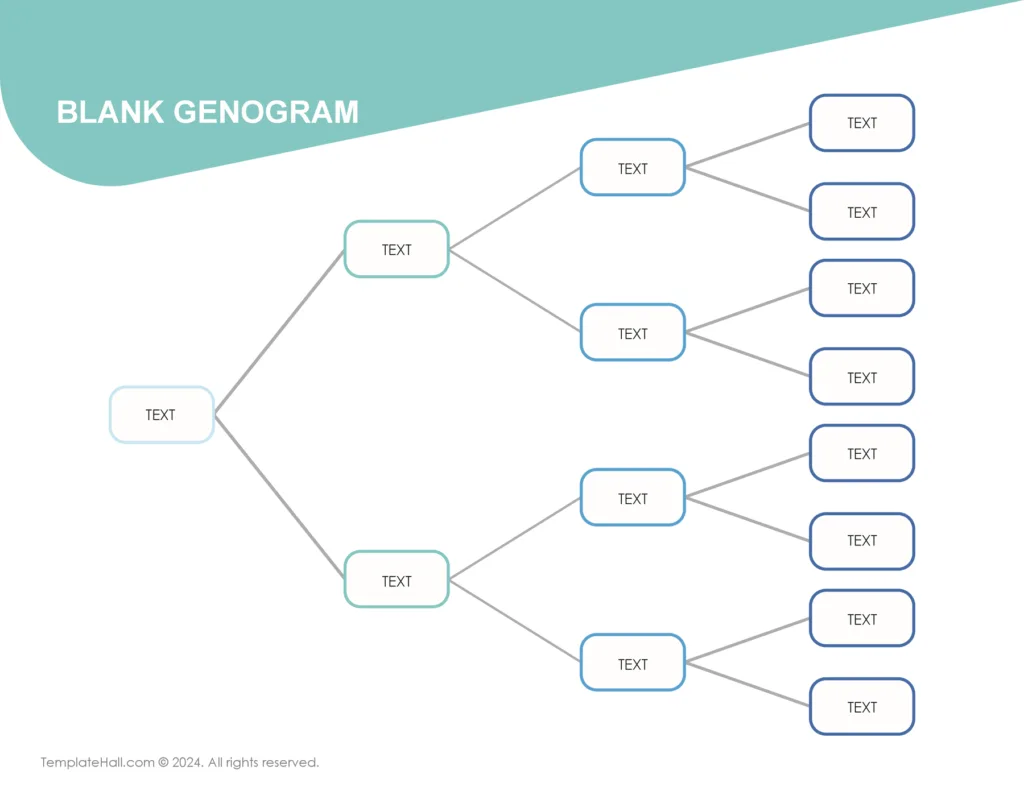 BLANK GENOGRAM

TEXT

TEXT

TEXT

TEXT

TEXT

TEXT

TEXT

TEXT

TEXT

TEXT

TEXT

TEXT

TEXT

TEXT

TEXT

TemplateHall.com © 2024. All rights reserved.